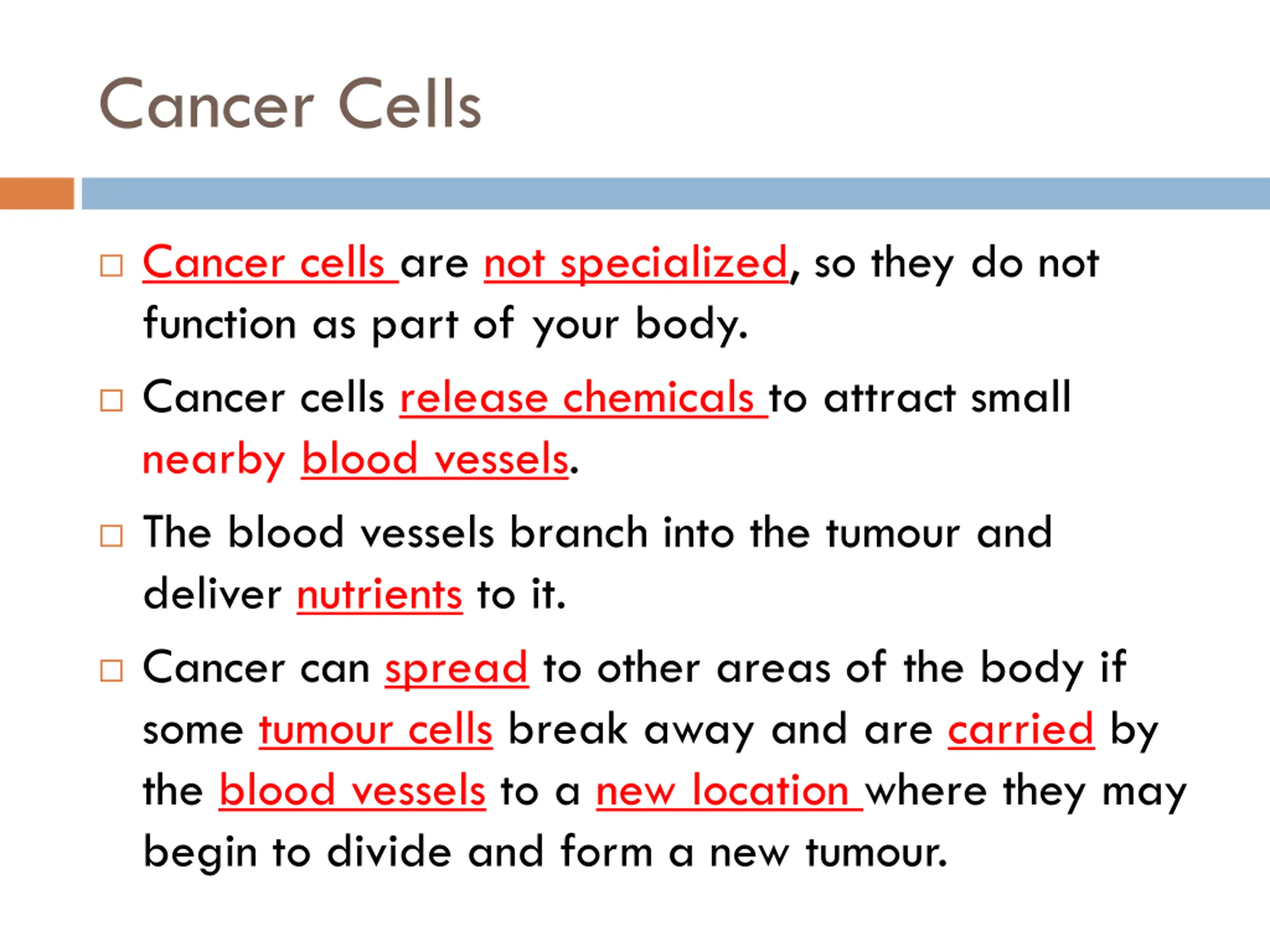 Cancer Cells

□ Cancer cells are not specialized, so they do not function as part of your body.

□ Cancer cells release chemicals to attract small nearby blood vessels.

□ The blood vessels branch into the tumour and deliver nutrients to it.

□ Cancer can spread to other areas of the body if some tumour cells break away and are carried by the blood vessels to a new location where they may begin to divide and form a new tumour.